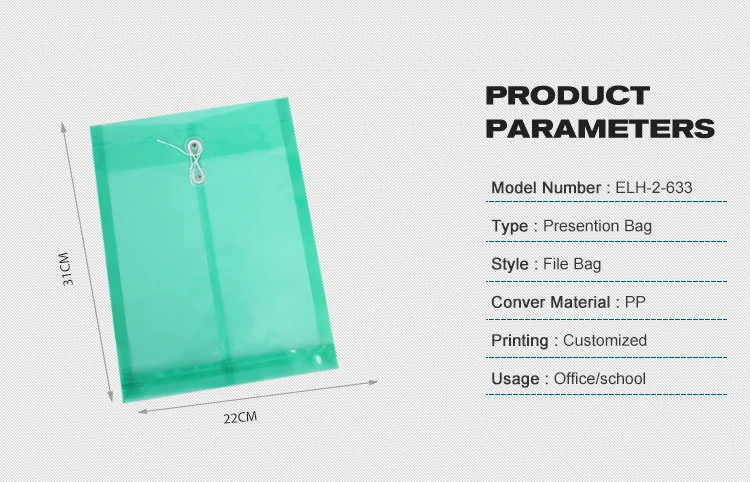 31CM

22CM

PRODUCT PARAMETERS

Model Number : ELH-2-633

Type : Presention Bag

Style : File Bag

Conver Material : PP

Printing : Customized

Usage : Office/school